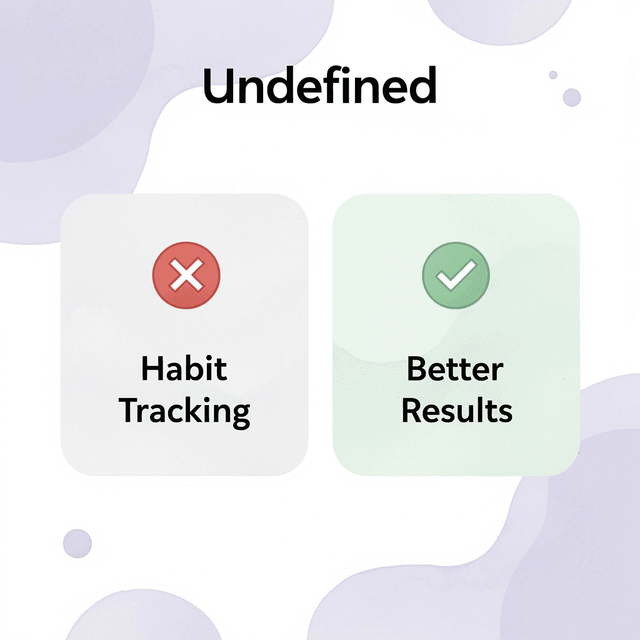 Undefined

Habit Tracking

Better Results